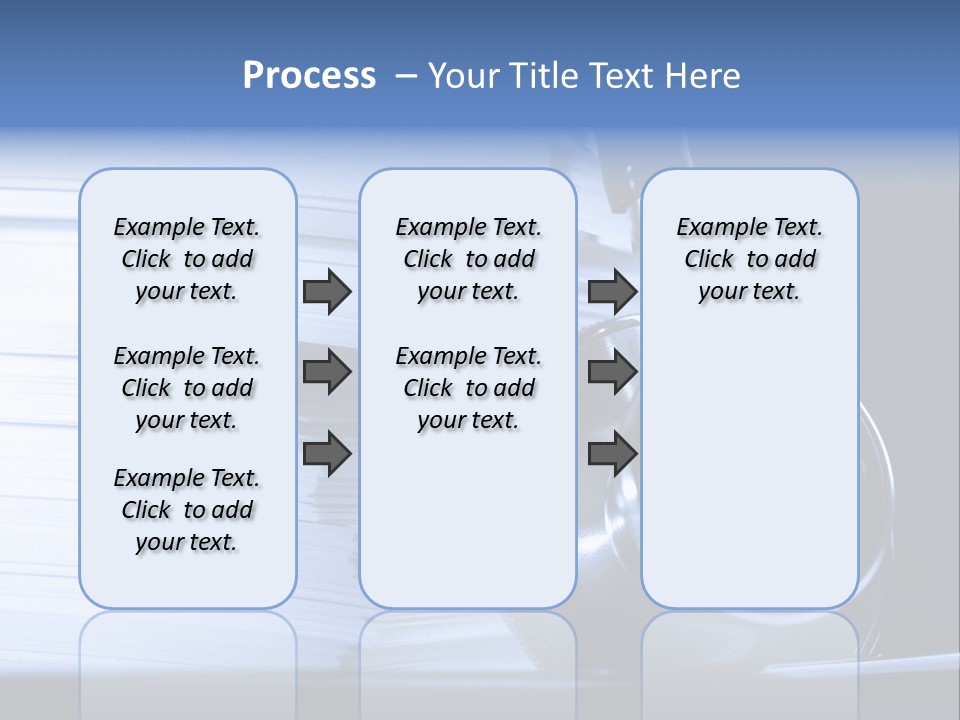 Process – Your Title Text Here

Example Text. Click to add your text.

Example Text. Click to add your text.

Example Text. Click to add your text.

Example Text. Click to add your text.

Example Text. Click to add your text.

Example Text. Click to add your text.